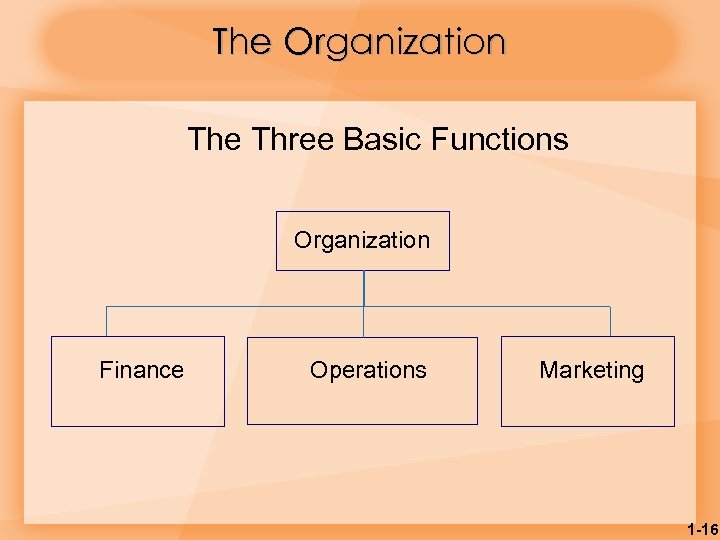 The Organization

The Three Basic Functions

Organization

Finance

Operations

Marketing

1-16